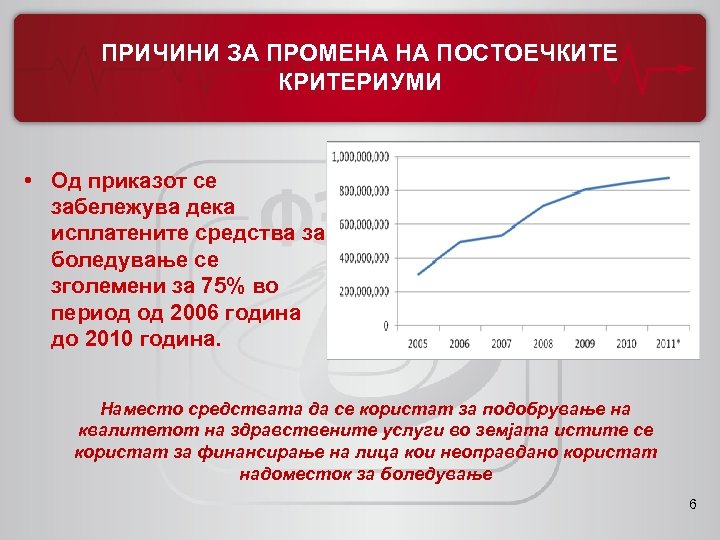 ПРИЧИНИ ЗА ПРОМЕНА НА ПОСТОЕЧКИТЕ КРИТЕРИУМИ

• Од приказот се забележува дека исплатените средства за боледување се зголемени за 75% во период од 2006 година до 2010 година.

1,000,000,000
800,000,000
600,000,000
400,000,000
200,000,000
0
2005 2006 2007 2008 2009 2010 2011*

Наместо средствата да се користат за подобрување на квалитетот на здравствените услуги во земјата истите се користат за финансирање на лица кои неоправдано користат надоместок за боледување

6